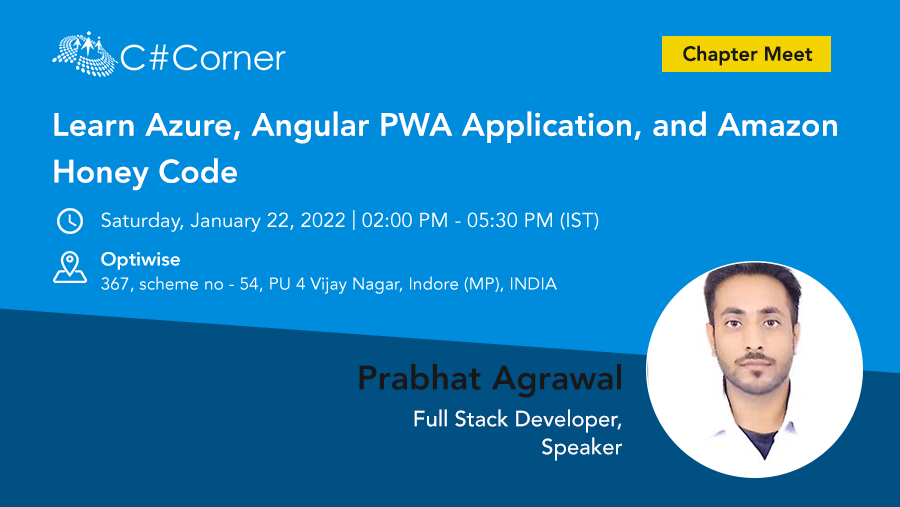 C#Corner

Chapter Meet

Learn Azure, Angular PWA Application, and Amazon Honey Code

Saturday, January 22, 2022 | 02:00 PM - 05:30 PM (IST)

Optiwise
367, scheme no - 54, PU 4 Vijay Nagar, Indore (MP), INDIA

Prabhat Agrawal

Full Stack Developer, Speaker